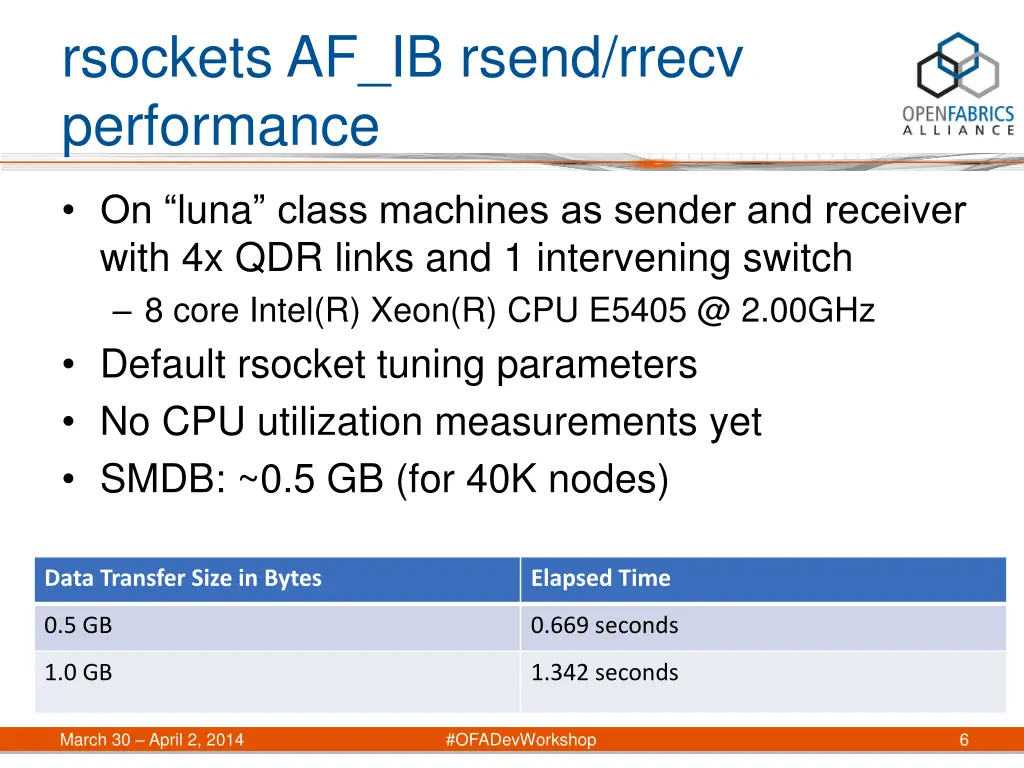 rsockets AF_IB rsend/rrecv performance

OPENFABRICS ALLIANCE

• On “luna” class machines as sender and receiver with 4x QDR links and 1 intervening switch
– 8 core Intel(R) Xeon(R) CPU E5405 @ 2.00GHz
• Default rsocket tuning parameters
• No CPU utilization measurements yet
• SMDB: ~0.5 GB (for 40K nodes)

| Data Transfer Size in Bytes | Elapsed Time |
|---|---|
| 0.5 GB | 0.669 seconds |
| 1.0 GB | 1.342 seconds |

March 30 – April 2, 2014 #OFADevWorkshop 6